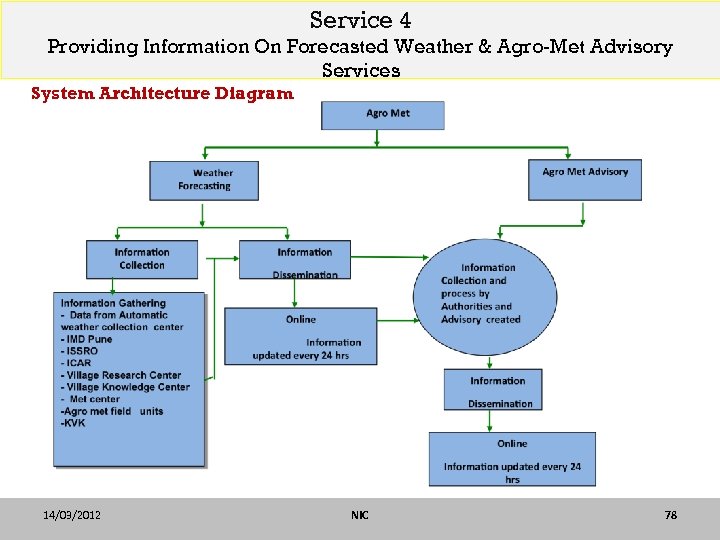 Service 4
Providing Information On Forecasted Weather & Agro-Met Advisory Services

System Architecture Diagram

Agro Met

Weather Forecasting

Agro Met Advisory

Information Collection

Information Dissemination

Information Gathering
- Data from Automatic weather collection center
- IMD Pune
- ISSRO
- ICAR
- Village Research Center
- Village Knowledge Center
- Met center
-Agro met field units
-KVK

Online
Information updated every 24 hrs

Information Collection and process by Authorities and Advisory created

Information Dissemination

Online
Information updated every 24 hrs

14/03/2012
NIC
78